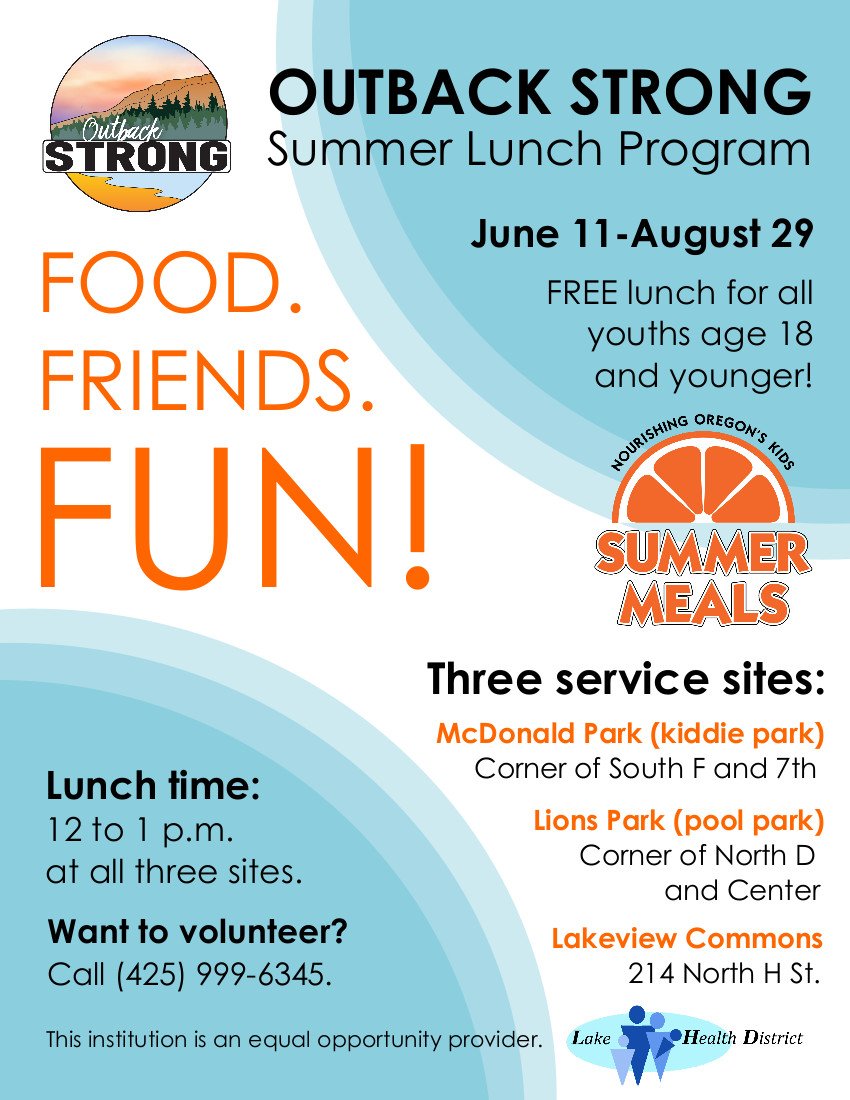 Outback
STRONG

OUTBACK STRONG
Summer Lunch Program

June 11-August 29

FREE lunch for all youths age 18 and younger!

FOOD.
FRIENDS.
FUN!

NOURISHING OREGON'S KIDS
SUMMER MEALS

Three service sites:

McDonald Park (kiddie park)
Corner of South F and 7th

Lions Park (pool park)
Corner of North D and Center

Lakeview Commons
214 North H St.

Lunch time:
12 to 1 p.m.
at all three sites.

Want to volunteer?
Call (425) 999-6345.

This institution is an equal opportunity provider.

Lake Health District